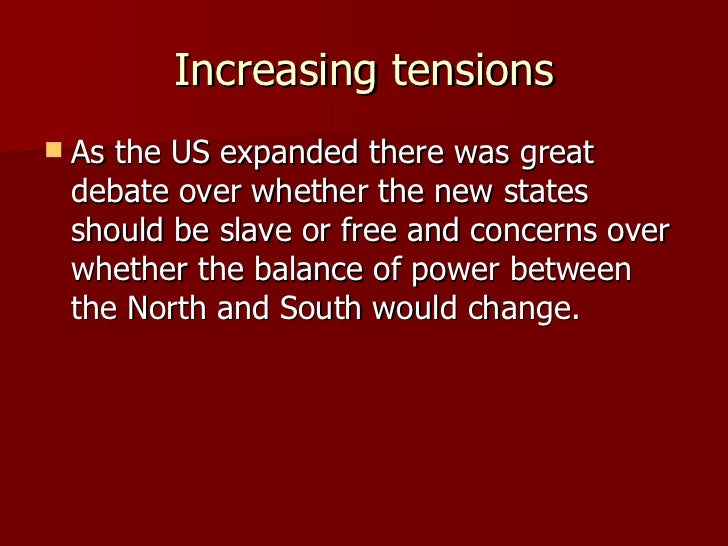 Increasing tensions

As the US expanded there was great debate over whether the new states should be slave or free and concerns over whether the balance of power between the North and South would change.